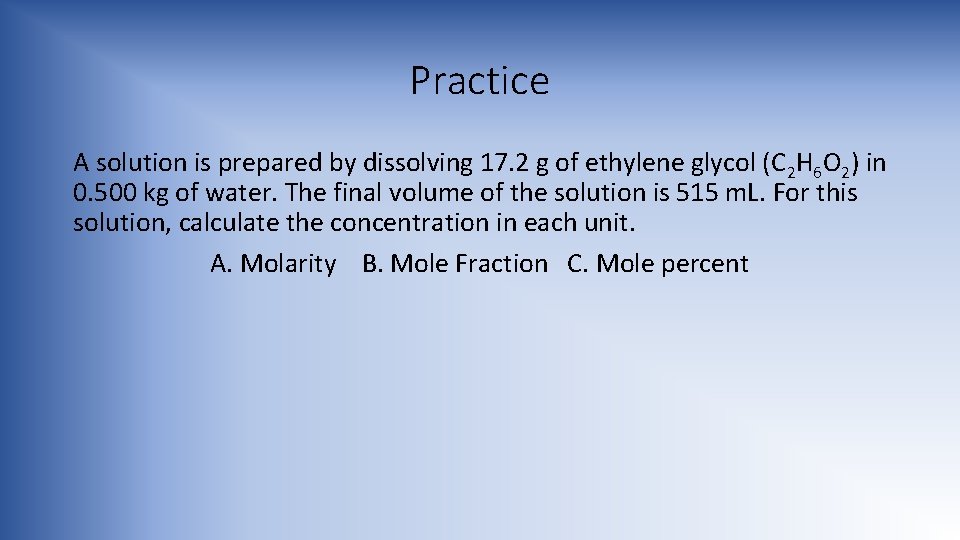 Practice

A solution is prepared by dissolving 17.2 g of ethylene glycol ($C_2H_6O_2$) in 0.500 kg of water. The final volume of the solution is 515 mL. For this solution, calculate the concentration in each unit.

A. Molarity B. Mole Fraction C. Mole percent